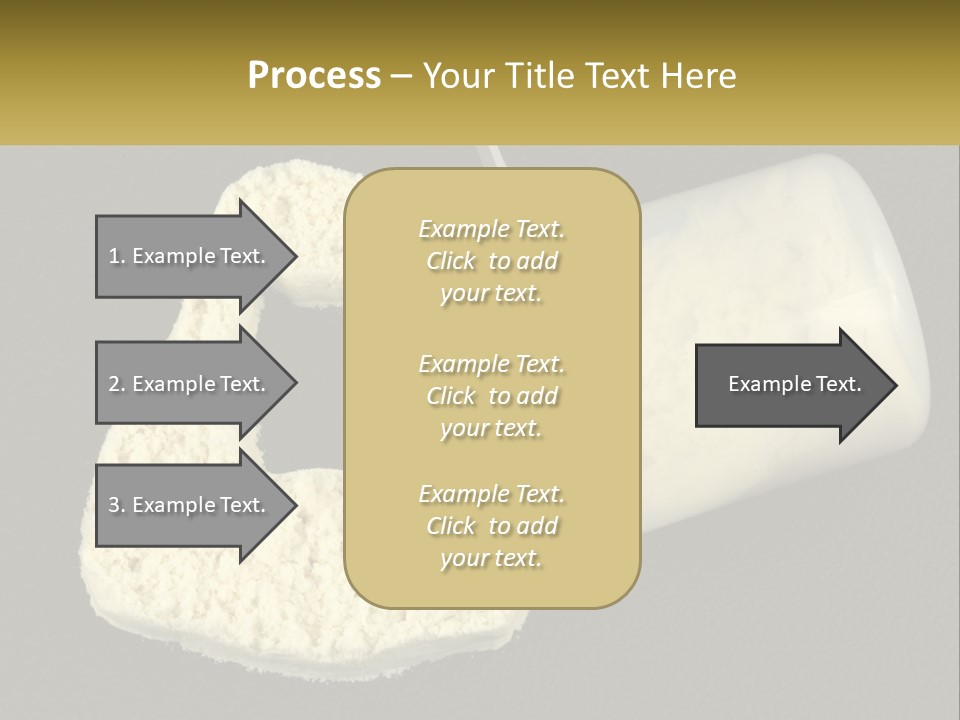 Process – Your Title Text Here

1. Example Text.

2. Example Text.

3. Example Text.

Example Text. Click to add your text.

Example Text. Click to add your text.

Example Text. Click to add your text.

Example Text.